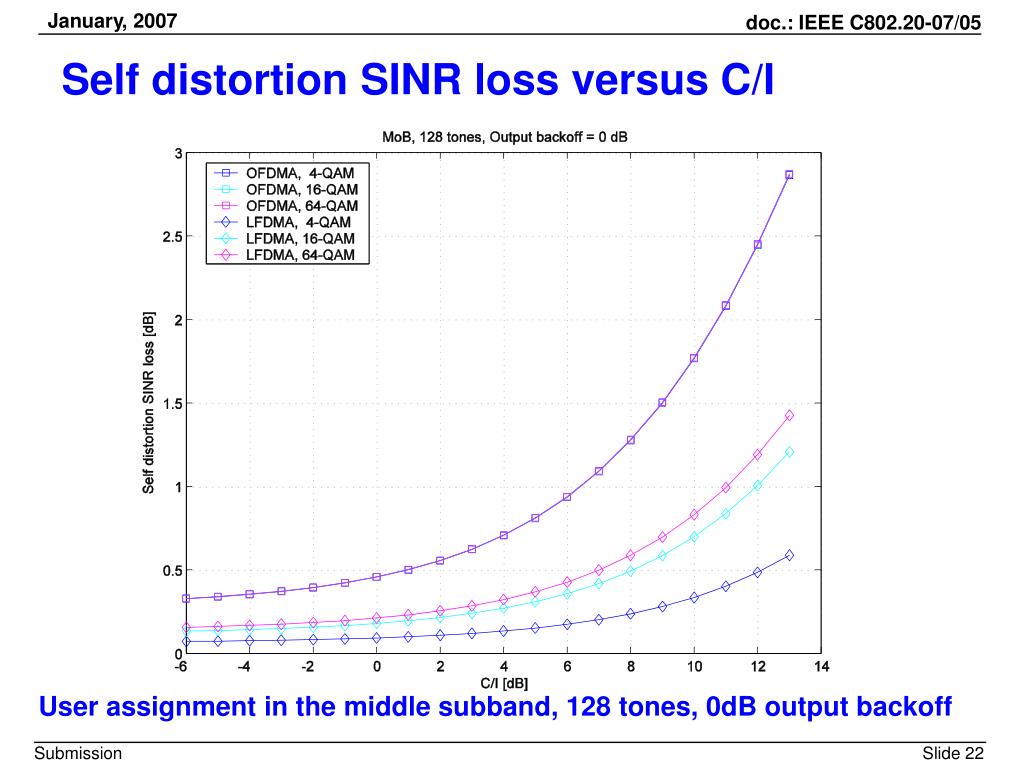 January, 2007

doc.: IEEE C802.20-07/05

Self distortion SINR loss versus C/I

MoB, 128 tones, Output backoff = 0 dB

OFDMA, 4-QAM
OFDMA, 16-QAM
OFDMA, 64-QAM
LFDMA, 4-QAM
LFDMA, 16-QAM
LFDMA, 64-QAM

Self distortion SINR loss [dB]

3
2.5
2
1.5
1
0.5
0

-6 -4 -2 0 2 4 6 8 10 12 14

C/I [dB]

User assignment in the middle subband, 128 tones, 0dB output backoff

Submission

Slide 22